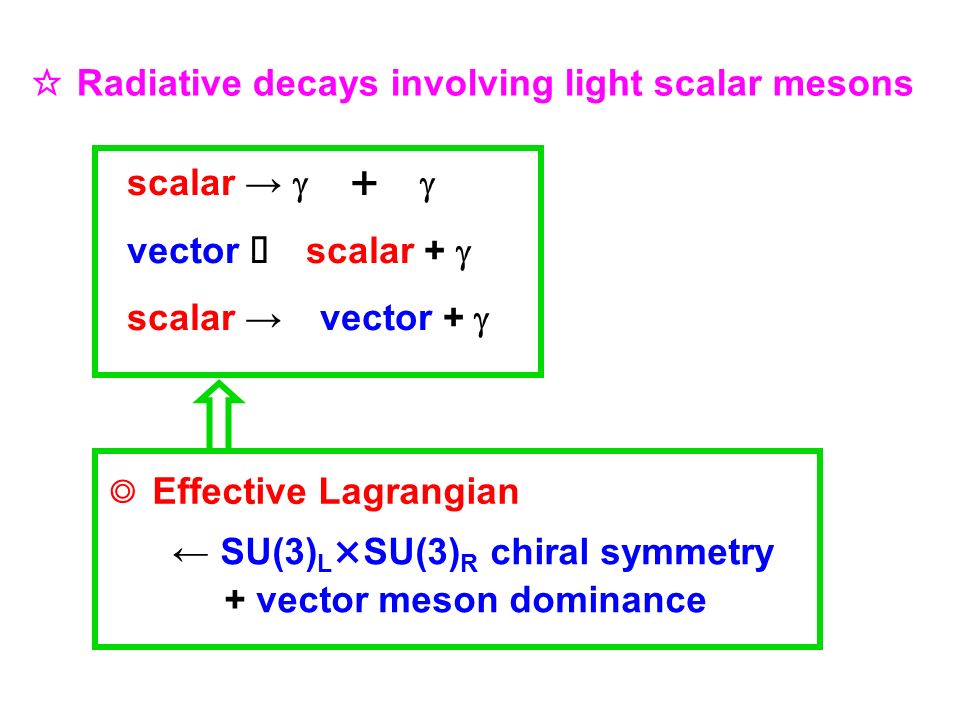 ☆ Radiative decays involving light scalar mesons

scalar → $\gamma$ + $\gamma$

vector ▯ scalar + $\gamma$

scalar → vector + $\gamma$

◎ Effective Lagrangian

← $SU(3)_L \times SU(3)_R$ chiral symmetry
+ vector meson dominance